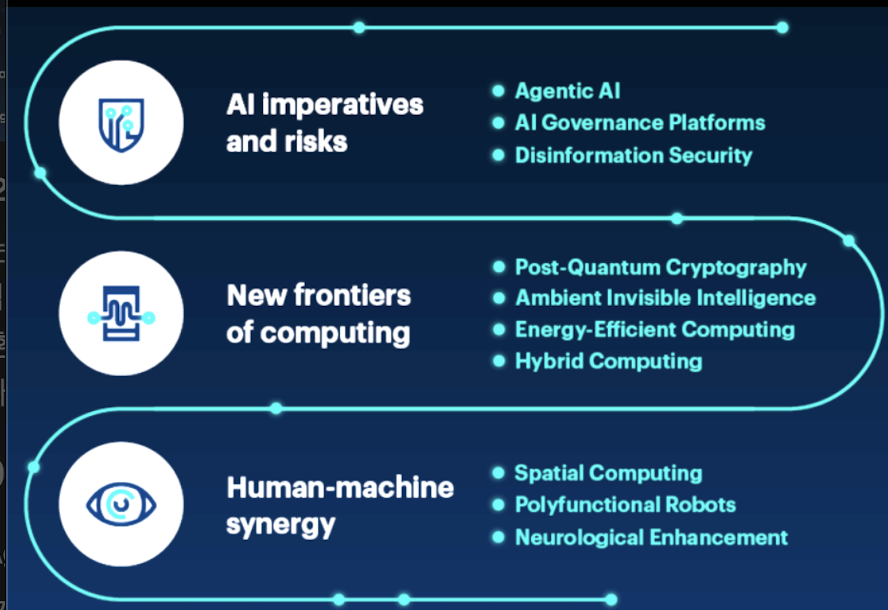 AI imperatives and risks

Agentic AI
AI Governance Platforms
Disinformation Security

New frontiers of computing

Post-Quantum Cryptography
Ambient Invisible Intelligence
Energy-Efficient Computing
Hybrid Computing

Human-machine synergy

Spatial Computing
Polyfunctional Robots
Neurological Enhancement